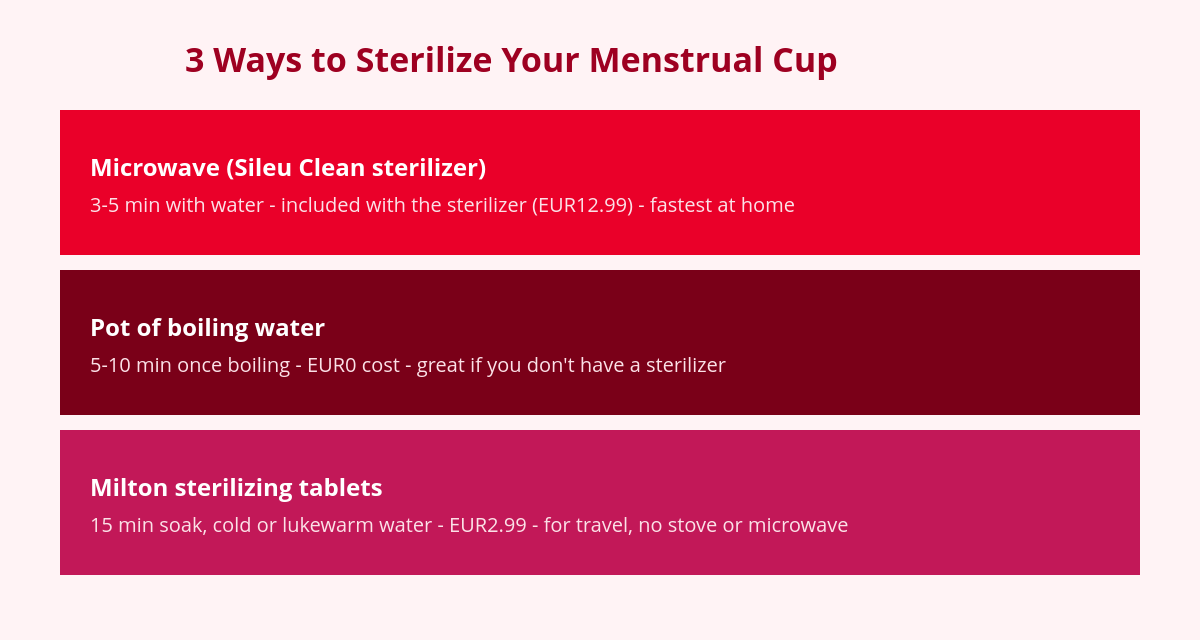 3 Ways to Sterilize Your Menstrual Cup

Microwave (Sileu Clean sterilizer)
3-5 min with water - included with the sterilizer (EUR12.99) - fastest at home

Pot of boiling water
5-10 min once boiling - EUR0 cost - great if you don't have a sterilizer

Milton sterilizing tablets
15 min soak, cold or lukewarm water - EUR2.99 - for travel, no stove or microwave